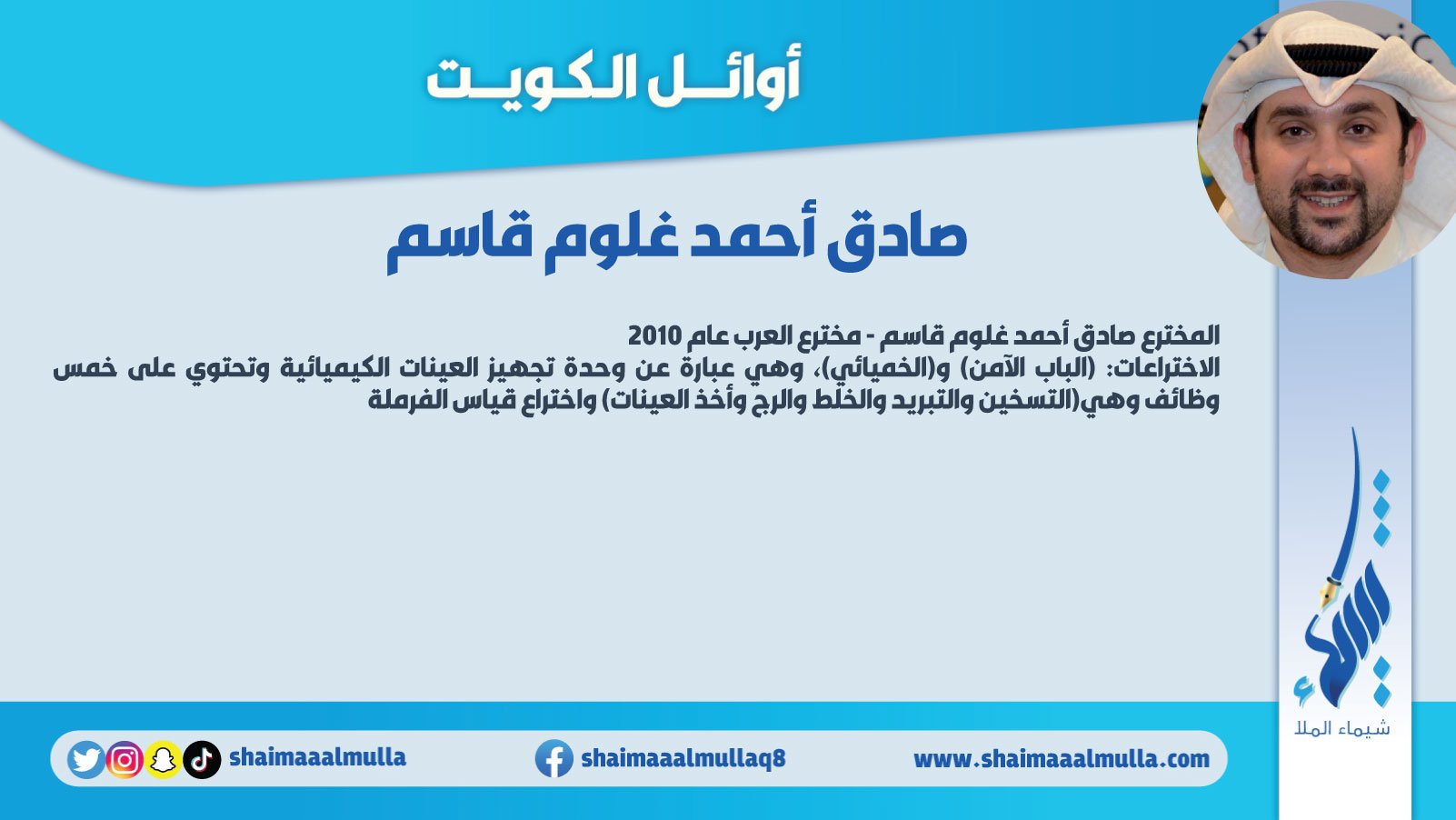 أوائـــل الكويــت

صادق أحمد غلوم قاسم

المخترع صادق أحمد غلوم قاسم - مخترع العرب عام 2010
الاختراعات: (الباب الآمن) و(الخميائي)، وهي عبارة عن وحدة تجهيز العينات الكيميائية وتحتوي على خمس وظائف وهي(التسخين والتبريد والخلط والرج وأخذ العينات) واختراع قياس الفرملة

شيماء الملا

www.shaimaaalmulla.com
shaimaaalmullaq8
shaimaaalmulla